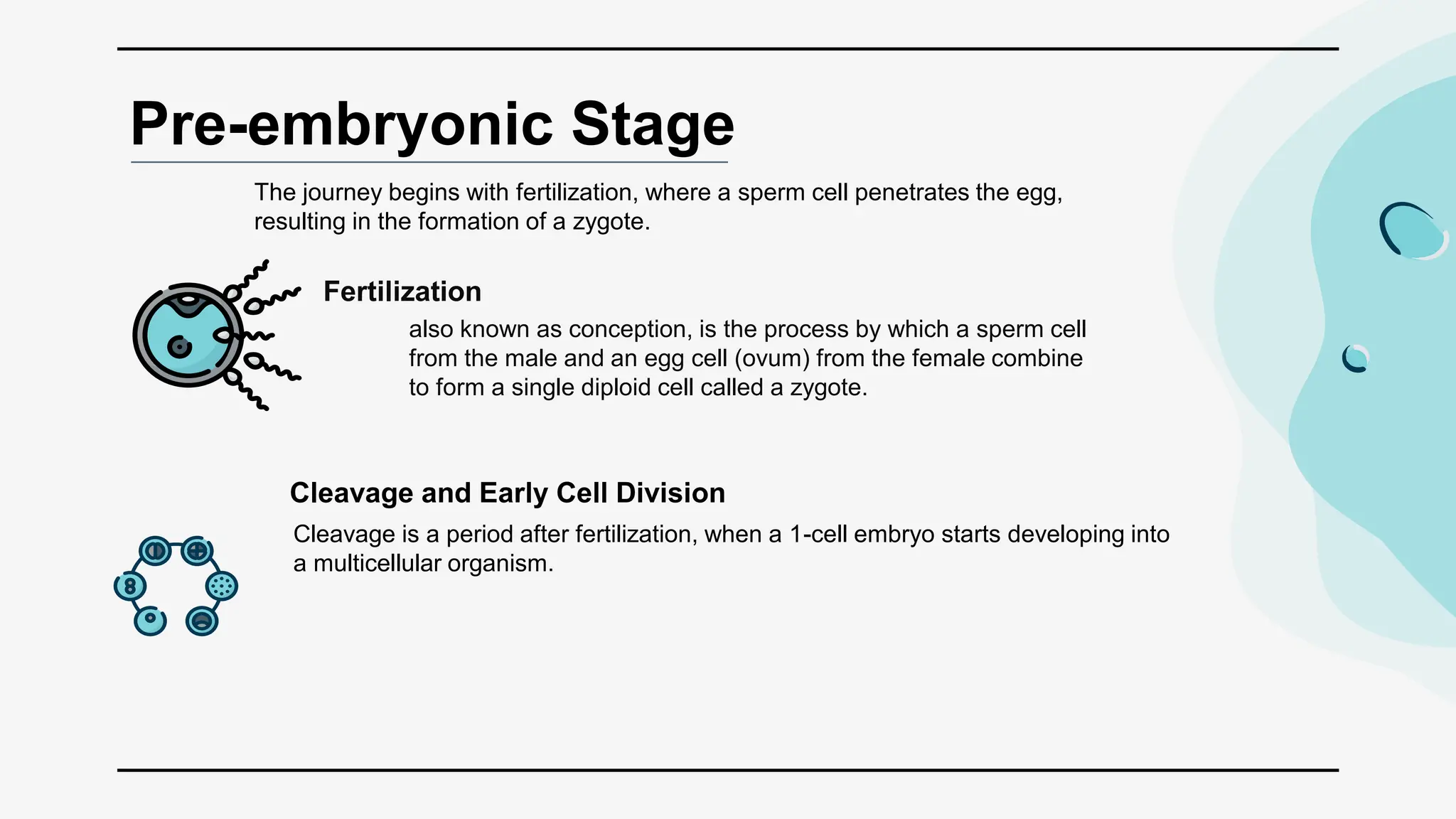 Pre-embryonic Stage

The journey begins with fertilization, where a sperm cell penetrates the egg, resulting in the formation of a zygote.

Fertilization

also known as conception, is the process by which a sperm cell from the male and an egg cell (ovum) from the female combine to form a single diploid cell called a zygote.

Cleavage and Early Cell Division

Cleavage is a period after fertilization, when a 1-cell embryo starts developing into a multicellular organism.